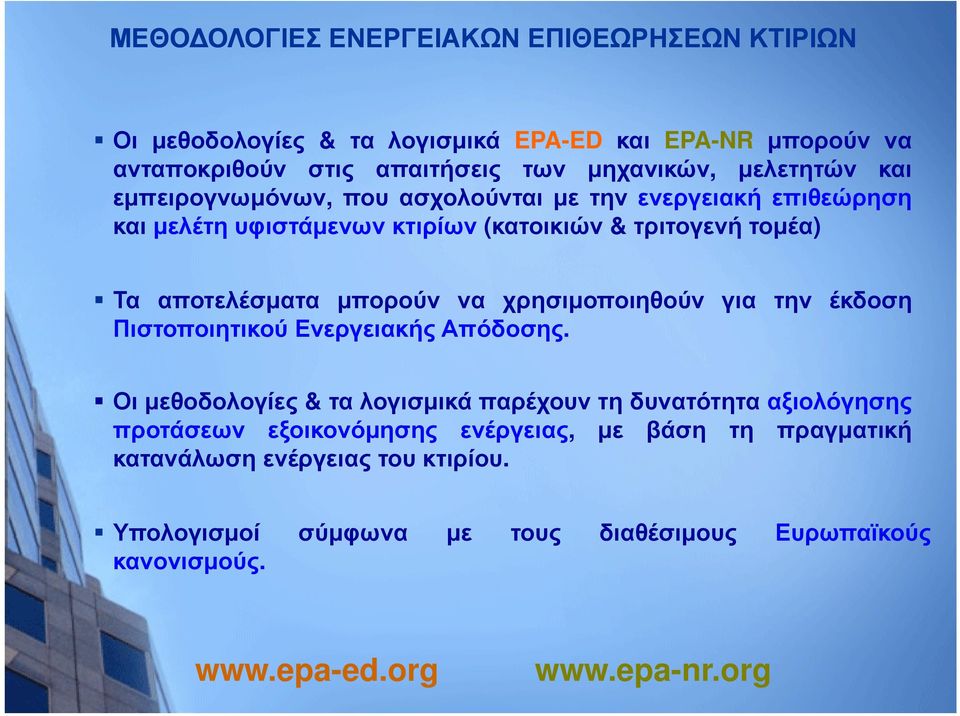 ΜΕΘΟΔΟΛΟΓΙΕΣ ΕΝΕΡΓΕΙΑΚΩΝ ΕΠΙΘΕΩΡΗΣΕΩΝ ΚΤΙΡΙΩΝ

▪ Οι μεθοδολογίες & τα λογισμικά EPA-ED και EPA-NR μπορούν να ανταποκριθούν στις απαιτήσεις των μηχανικών, μελετητών και εμπειρογνωμόνων, που ασχολούνται με την ενεργειακή επιθεώρηση και μελέτη υφιστάμενων κτιρίων (κατοικιών & τριτογενή τομέα)

▪ Τα αποτελέσματα μπορούν να χρησιμοποιηθούν για την έκδοση Πιστοποιητικού Ενεργειακής Απόδοσης.

▪ Οι μεθοδολογίες & τα λογισμικά παρέχουν τη δυνατότητα αξιολόγησης προτάσεων εξοικονόμησης ενέργειας, με βάση τη πραγματική κατανάλωση ενέργειας του κτιρίου.

▪ Υπολογισμοί σύμφωνα με τους διαθέσιμους Ευρωπαϊκούς κανονισμούς.

www.epa-ed.org www.epa-nr.org